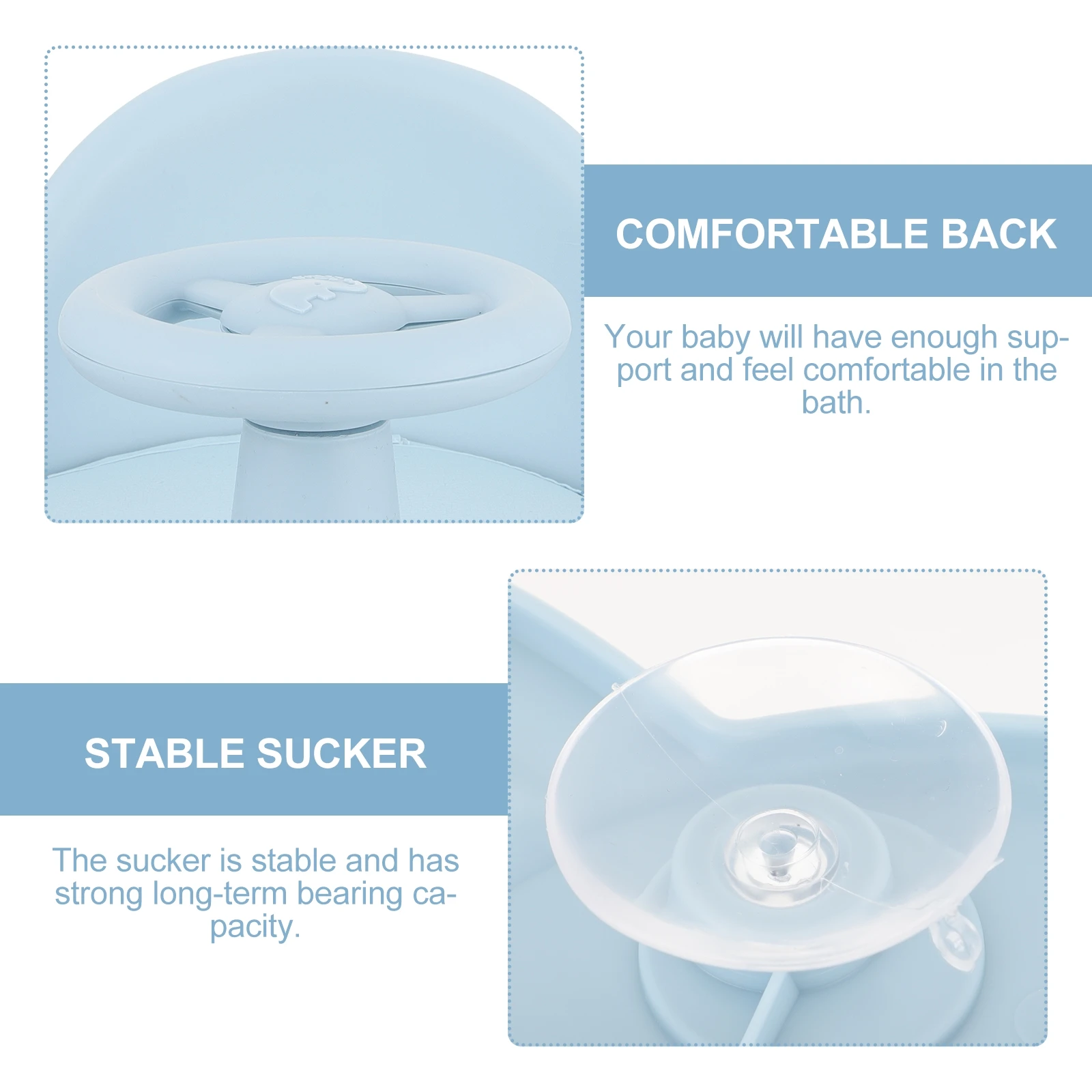 COMFORTABLE BACK

Your baby will have enough support and feel comfortable in the bath.

STABLE SUCKER

The sucker is stable and has strong long-term bearing capacity.